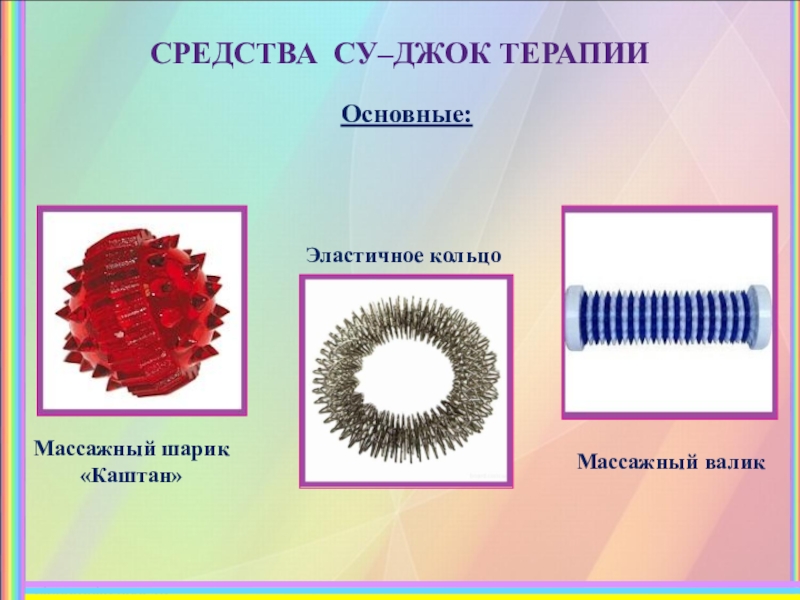 СРЕДСТВА СУ–ДЖОК ТЕРАПИИ

Основные:

Эластичное кольцо

Массажный шарик «Каштан»

Массажный валик